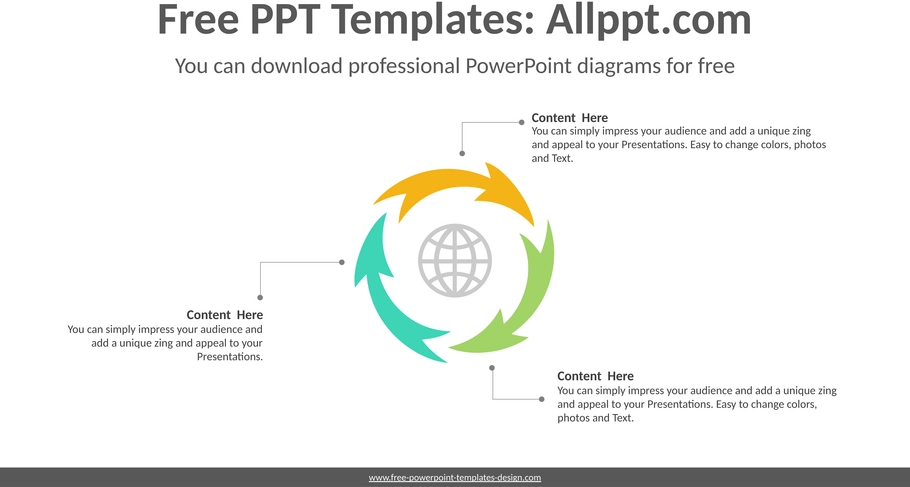 Free PPT Templates: Allppt.com

You can download professional PowerPoint diagrams for free

Content Here
You can simply impress your audience and add a unique zing and appeal to your Presentations. Easy to change colors, photos and Text.

Content Here
You can simply impress your audience and add a unique zing and appeal to your Presentations.

Content Here
You can simply impress your audience and add a unique zing and appeal to your Presentations. Easy to change colors, photos and Text.

www.free-powerpoint-templates-design.com